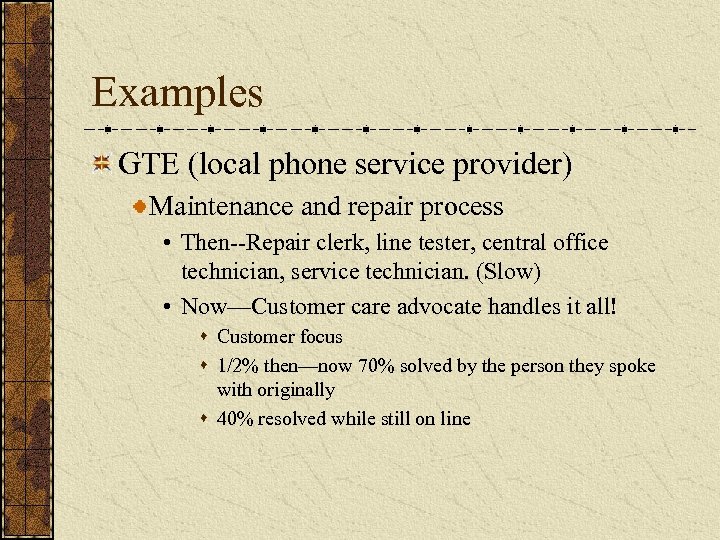 Examples

GTE (local phone service provider)

Maintenance and repair process

• Then--Repair clerk, line tester, central office technician, service technician. (Slow)

• Now—Customer care advocate handles it all!

Customer focus

1/2% then—now 70% solved by the person they spoke with originally

40% resolved while still on line